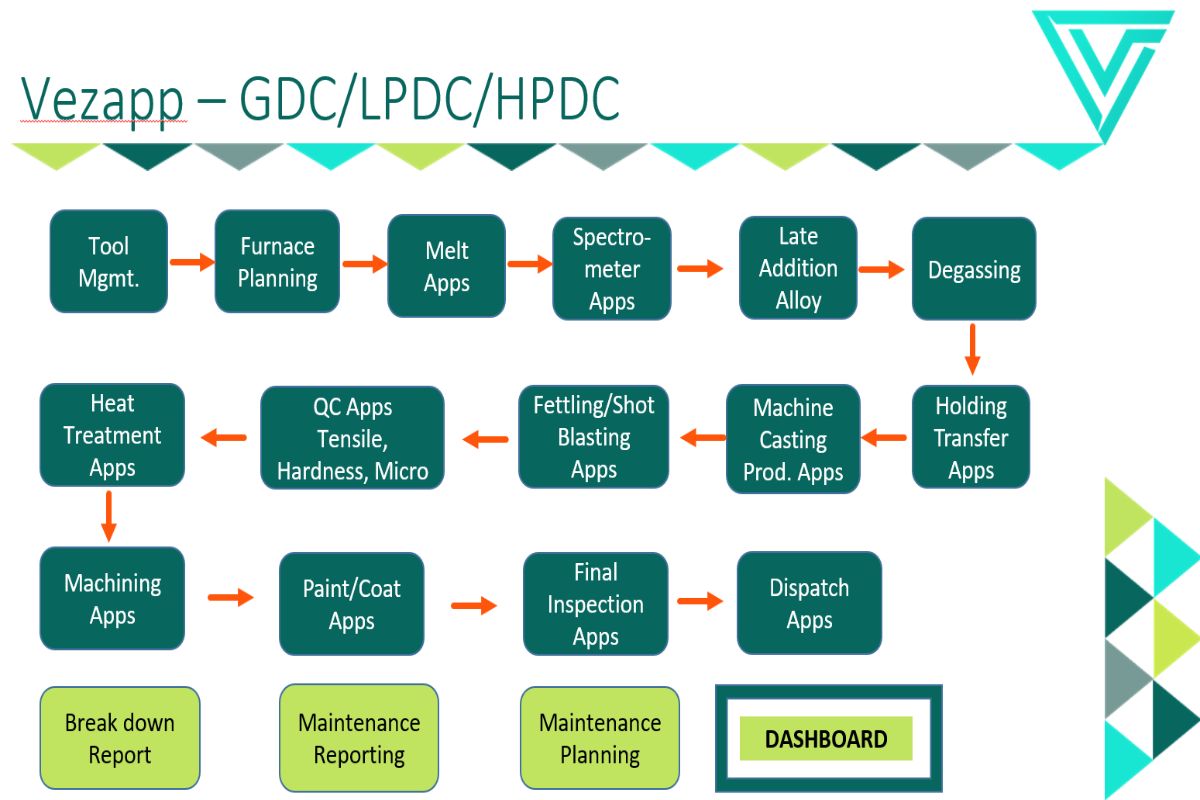 Vezapp – GDC/LPDC/HPDC

Tool Mgmt.

Furnace Planning

Melt Apps

Spectrometer Apps

Late Addition Alloy

Degassing

Holding Transfer Apps

Machine Casting Prod. Apps

Fettling/Shot Blasting Apps

QC Apps Tensile, Hardness, Micro

Heat Treatment Apps

Machining Apps

Paint/Coat Apps

Final Inspection Apps

Dispatch Apps

Break down Report

Maintenance Reporting

Maintenance Planning

DASHBOARD